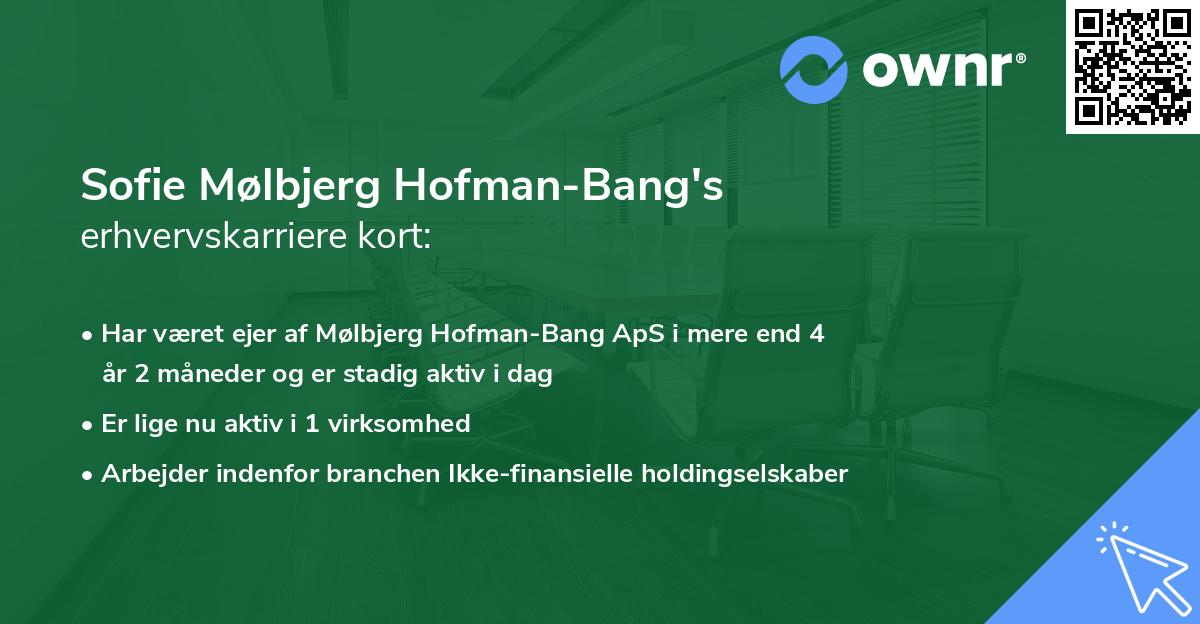 ownr®

Sofie Mølbjerg Hofman-Bang's
erhvervskarriere kort:

• Har været ejer af Mølbjerg Hofman-Bang ApS i mere end 4 år 2 måneder og er stadig aktiv i dag
• Er lige nu aktiv i 1 virksomhed
• Arbejder indenfor branchen Ikke-finansielle holdingselskaber